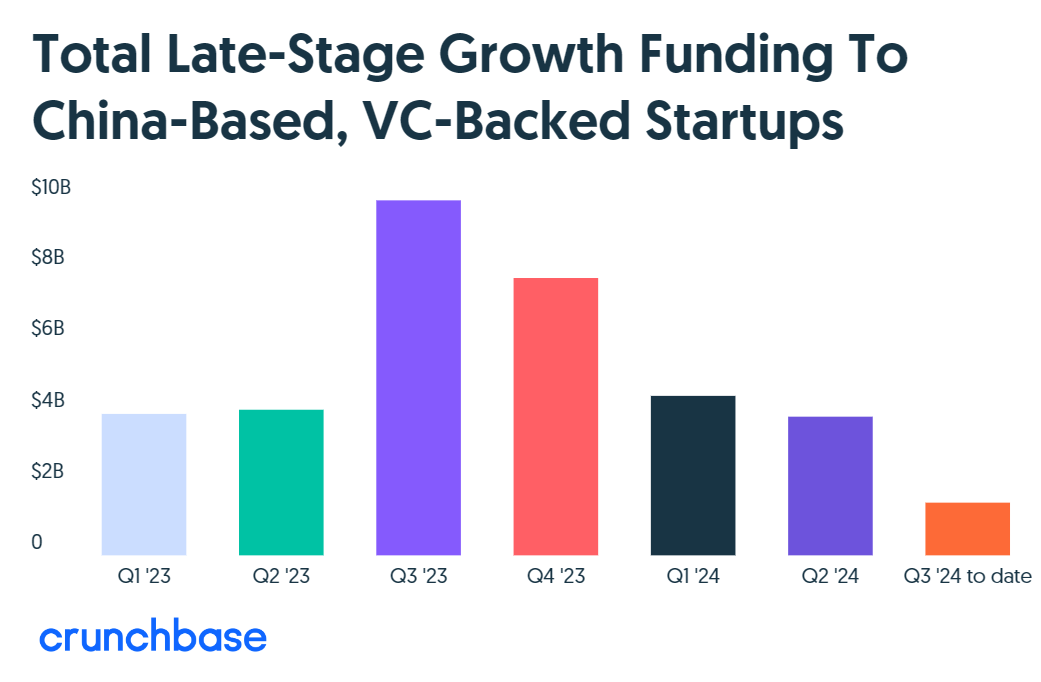 Total Late-Stage Growth Funding To China-Based, VC-Backed Startups

$10B
$8B
$6B
$4B
$2B
0

Q1 '23
Q2 '23
Q3 '23
Q4 '23
Q1 '24
Q2 '24
Q3 '24 to date

crunchbase